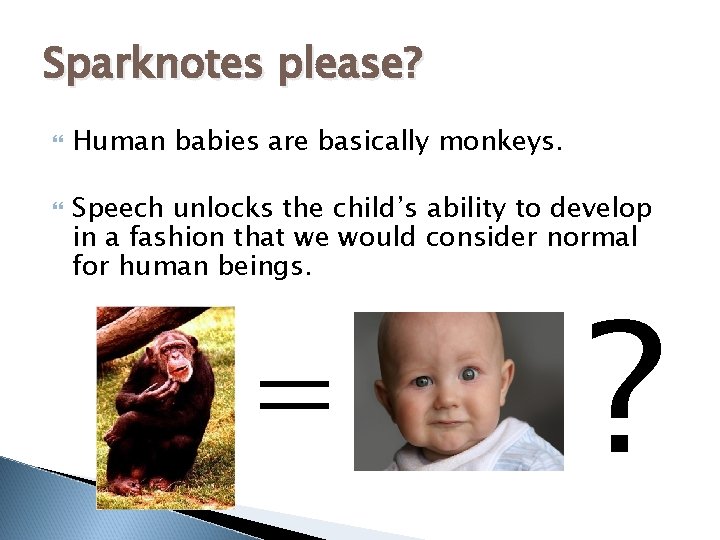 Sparknotes please?

Human babies are basically monkeys.

Speech unlocks the child's ability to develop in a fashion that we would consider normal for human beings.

=

?